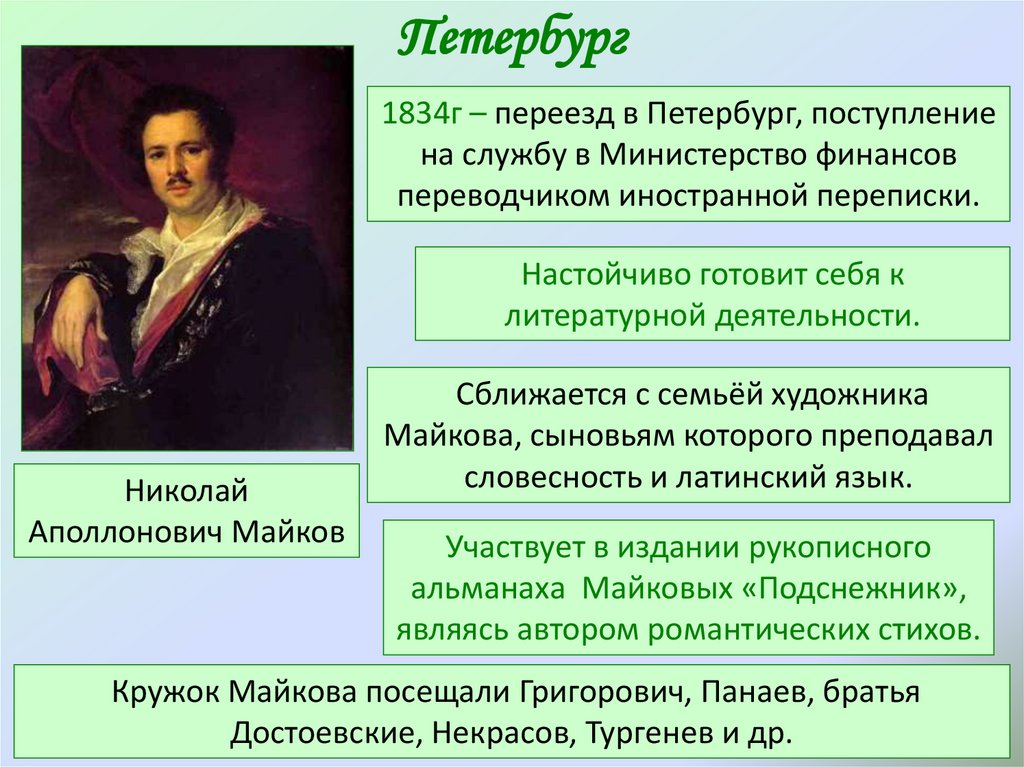 Петербург

1834г – переезд в Петербург, поступление на службу в Министерство финансов переводчиком иностранной переписки.

Настойчиво готовит себя к литературной деятельности.

Сближается с семьёй художника Майкова, сыновьям которого преподавал словесность и латинский язык.

Николай Аполлонович Майков

Участвует в издании рукописного альманаха Майковых «Подснежник», являясь автором романтических стихов.

Кружок Майкова посещали Григорович, Панаев, братья Достоевские, Некрасов, Тургенев и др.